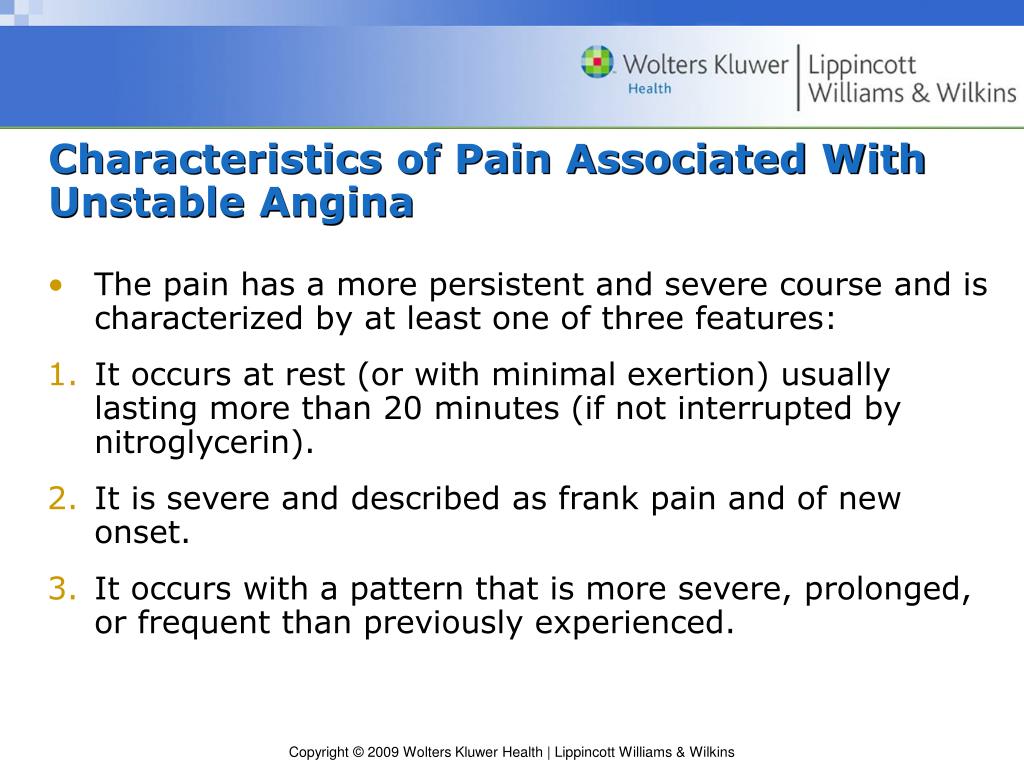 Wolters Kluwer Health | Lippincott Williams & Wilkins

Characteristics of Pain Associated With Unstable Angina

• The pain has a more persistent and severe course and is characterized by at least one of three features:

1. It occurs at rest (or with minimal exertion) usually lasting more than 20 minutes (if not interrupted by nitroglycerin).

2. It is severe and described as frank pain and of new onset.

3. It occurs with a pattern that is more severe, prolonged, or frequent than previously experienced.

Copyright © 2009 Wolters Kluwer Health | Lippincott Williams & Wilkins